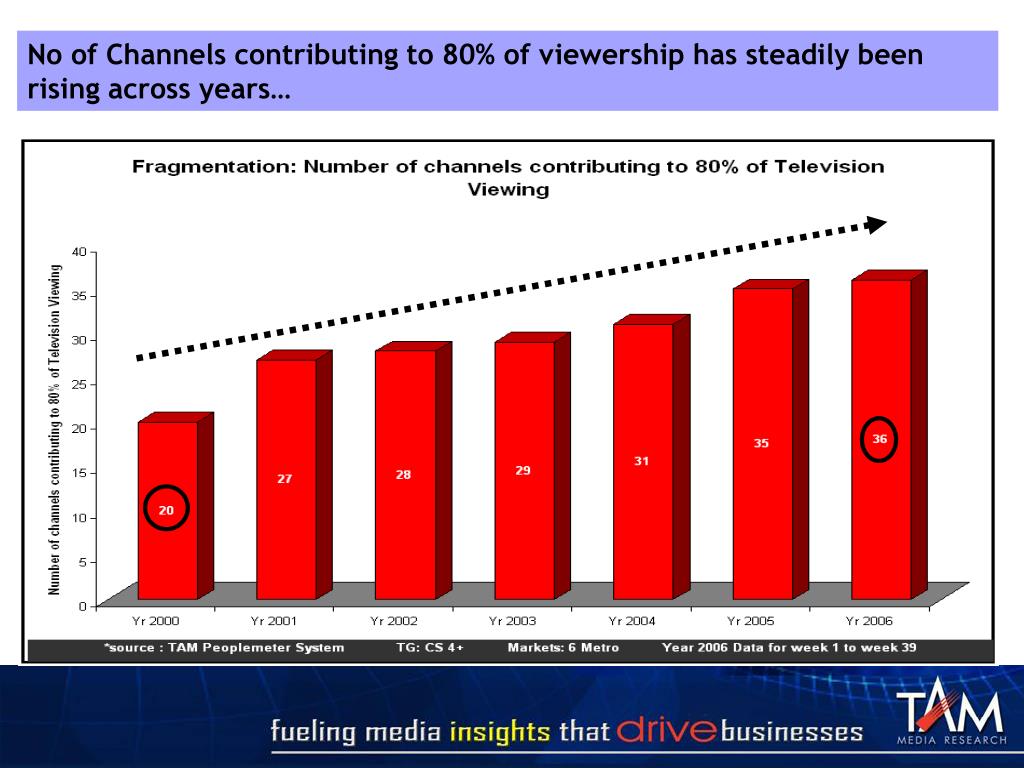 No of Channels contributing to 80% of viewership has steadily been rising across years…

Fragmentation: Number of channels contributing to 80% of Television Viewing

Number of channels contributing to 80% of Television Viewing

40
35
30
25
20
15
10
5
0

20
27
28
29
31
35
36

Yr 2000
Yr 2001
Yr 2002
Yr 2003
Yr 2004
Yr 2005
Yr 2006

*source : TAM Peoplemeter System TG: CS 4+ Markets: 6 Metro Year 2006 Data for week 1 to week 39

fueling media insights that drive businesses

TAM MEDIA RESEARCH